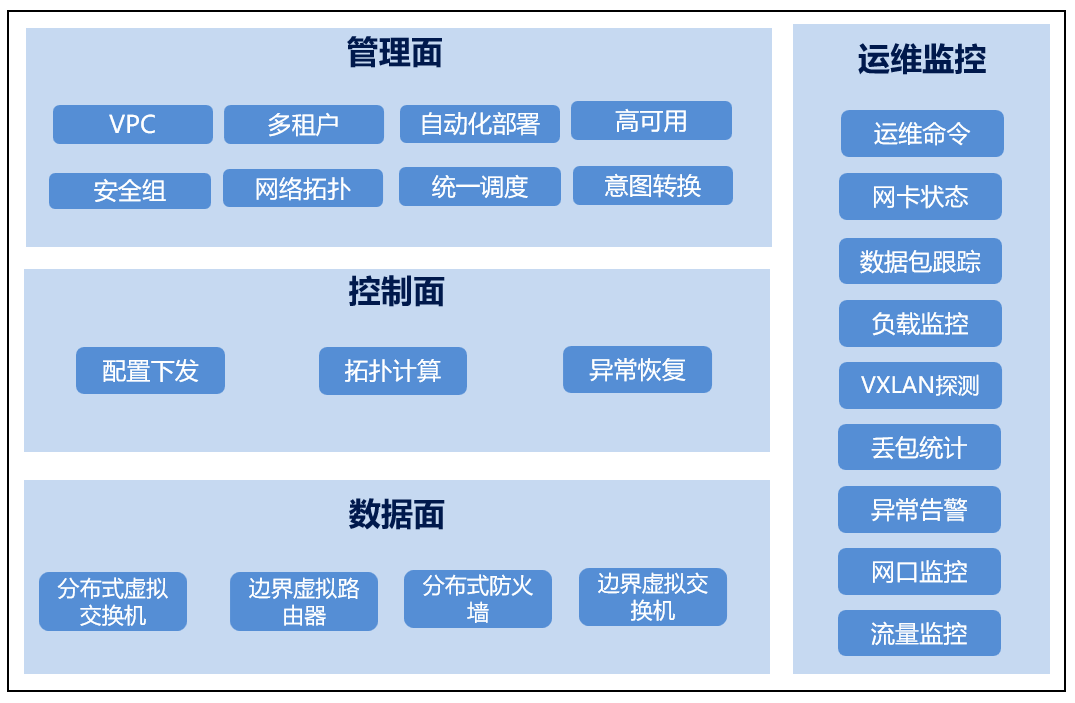 管理面

VPC
多租户
自动化部署
高可用
安全组
网络拓扑
统一调度
意图转换

控制面

配置下发
拓扑计算
异常恢复

数据面

分布式虚拟交换机
边界虚拟路由器
分布式防火墙
边界虚拟交换机

运维监控

运维命令
网卡状态
数据包跟踪
负载监控
VXLAN探测
丢包统计
异常告警
网口监控
流量监控